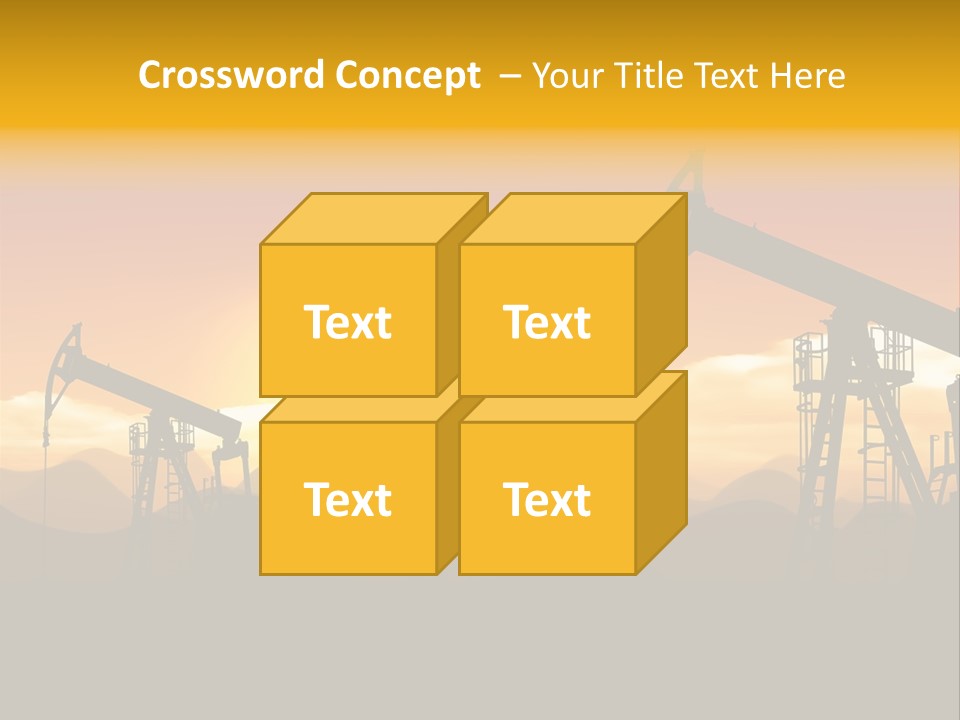 Crossword Concept – Your Title Text Here

Text

Text

Text

Text